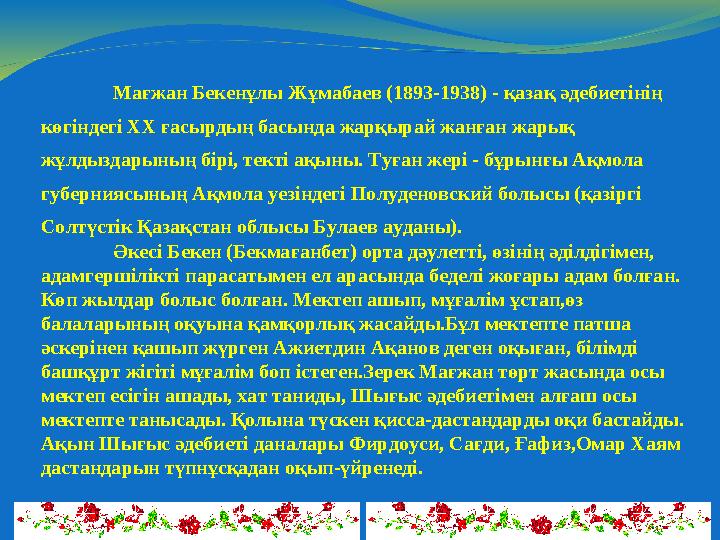 Мағжан Бекенұлы Жұмабаев (1893-1938) - қазақ әдебиетінің көгіндегі ХХ ғасырдың басында жарқырай жанған жарық жұлдыздарының бірі, текті ақыны. Туған жері - бұрынғы Ақмола губерниясының Ақмола уезіндегі Полуденовский болысы (қазіргі Солтүстік Қазақстан облысы Булаев ауданы).

Әкесі Бекен (Бекмағанбет) орта дәулетті, өзінің әділдігімен, адамгершілікті парасатымен ел арасында беделі жоғары адам болған. Көп жылдар болыс болған. Мектеп ашып, мұғалім ұстап,өз балаларының оқуына қамқорлық жасайды.Бұл мектепте патша әскерінен қашып жүрген Ажиетдин Ақанов деген оқыған, білімді башқұрт жігіті мұғалім боп істеген.Зерек Мағжан төрт жасында осы мектеп есігін ашады, хат таниды, Шығыс әдебиетімен алғаш осы мектепте танысады. Қолына түскен қисса-дастандарды оқи бастайды. Ақын Шығыс әдебиеті даналары Фирдоуси, Сағди, Ғафиз,Омар Хаям дастандарын түпнұсқадан оқып-үйренеді.